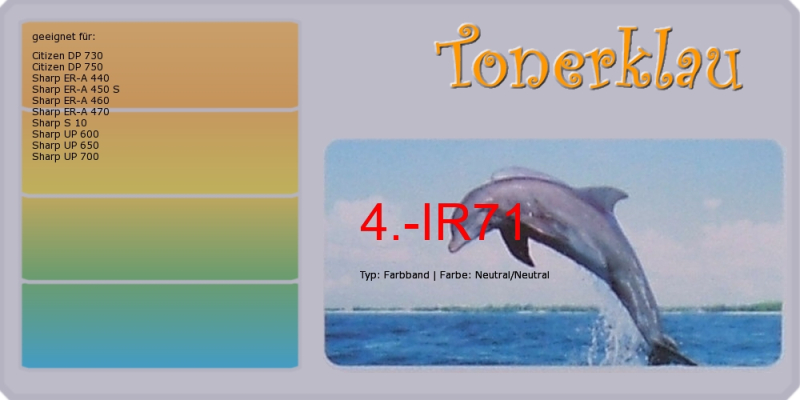 geeignet für:

Citizen DP 730
Citizen DP 750
Sharp ER-A 440
Sharp ER-A 450 S
Sharp ER-A 460
Sharp ER-A 470
Sharp S 10
Sharp UP 600
Sharp UP 650
Sharp UP 700

Tonerklau

4.-IR71

Typ: Farbband | Farbe: Neutral/Neutral